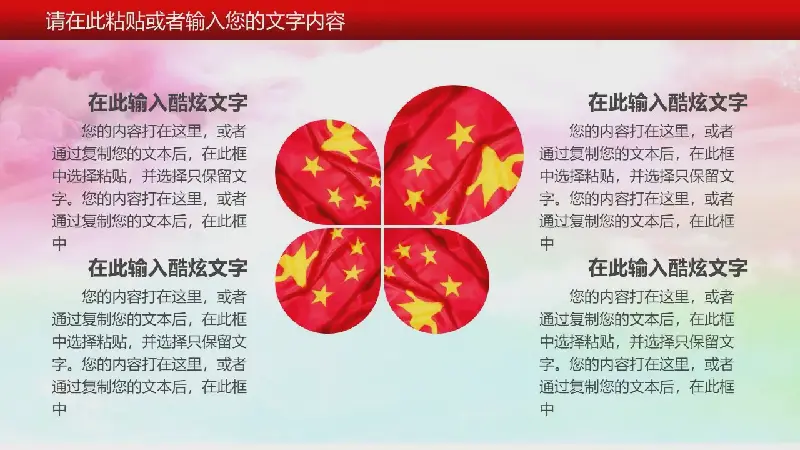 请在此粘贴或者输入您的文字内容

在此输入酷炫文字

您的内容打在这里，或者通过复制您的文本后，在此框中选择粘贴，并选择只保留文字。您的内容打在这里，或者通过复制您的文本后，在此框中

在此输入酷炫文字

您的内容打在这里，或者通过复制您的文本后，在此框中选择粘贴，并选择只保留文字。您的内容打在这里，或者通过复制您的文本后，在此框中

在此输入酷炫文字

您的内容打在这里，或者通过复制您的文本后，在此框中选择粘贴，并选择只保留文字。您的内容打在这里，或者通过复制您的文本后，在此框中

在此输入酷炫文字

您的内容打在这里，或者通过复制您的文本后，在此框中选择粘贴，并选择只保留文字。您的内容打在这里，或者通过复制您的文本后，在此框中